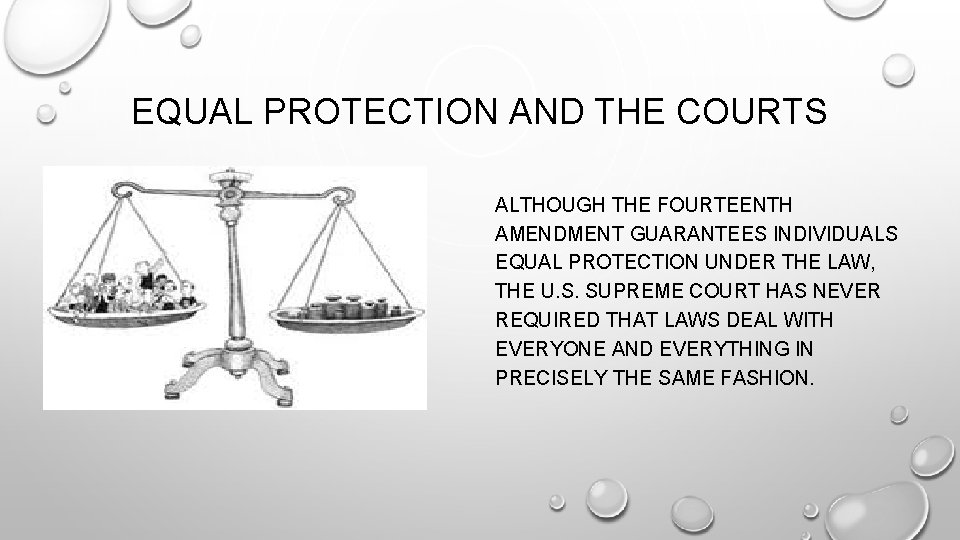 EQUAL PROTECTION AND THE COURTS

ALTHOUGH THE FOURTEENTH AMENDMENT GUARANTEES INDIVIDUALS EQUAL PROTECTION UNDER THE LAW, THE U.S. SUPREME COURT HAS NEVER REQUIRED THAT LAWS DEAL WITH EVERYONE AND EVERYTHING IN PRECISELY THE SAME FASHION.